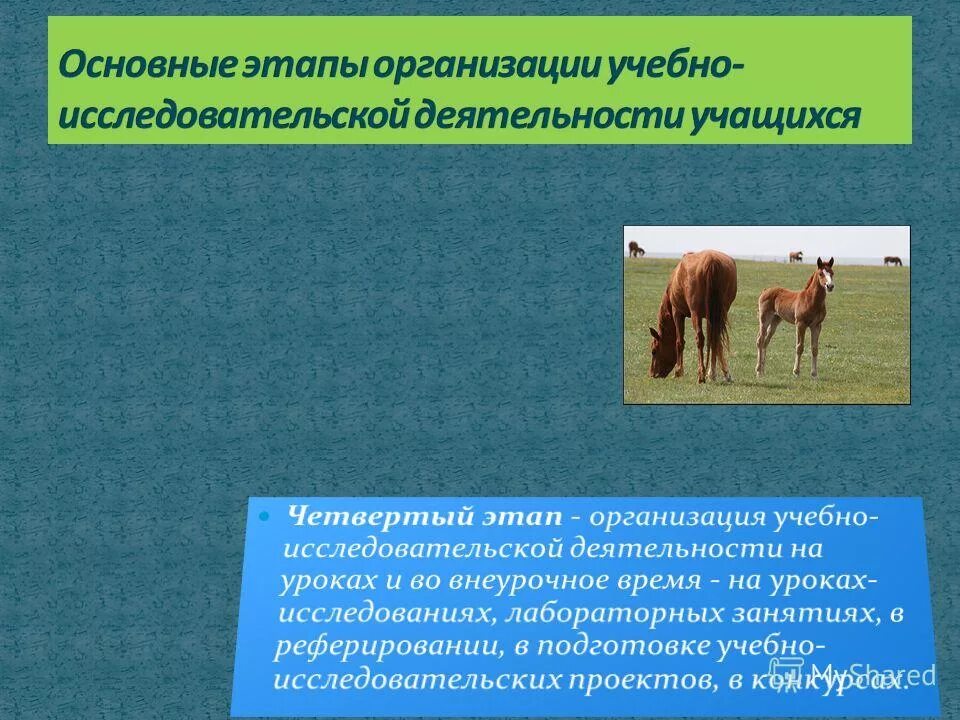 Основные этапы организации учебно-исследовательской деятельности учащихся

Четвертый этап - организация учебно-исследовательской деятельности на уроках и во внеурочное время - на уроках-исследованиях, лабораторных занятиях, в реферировании, в подготовке учебно-исследовательских проектов, в конкурсах.

MyShared